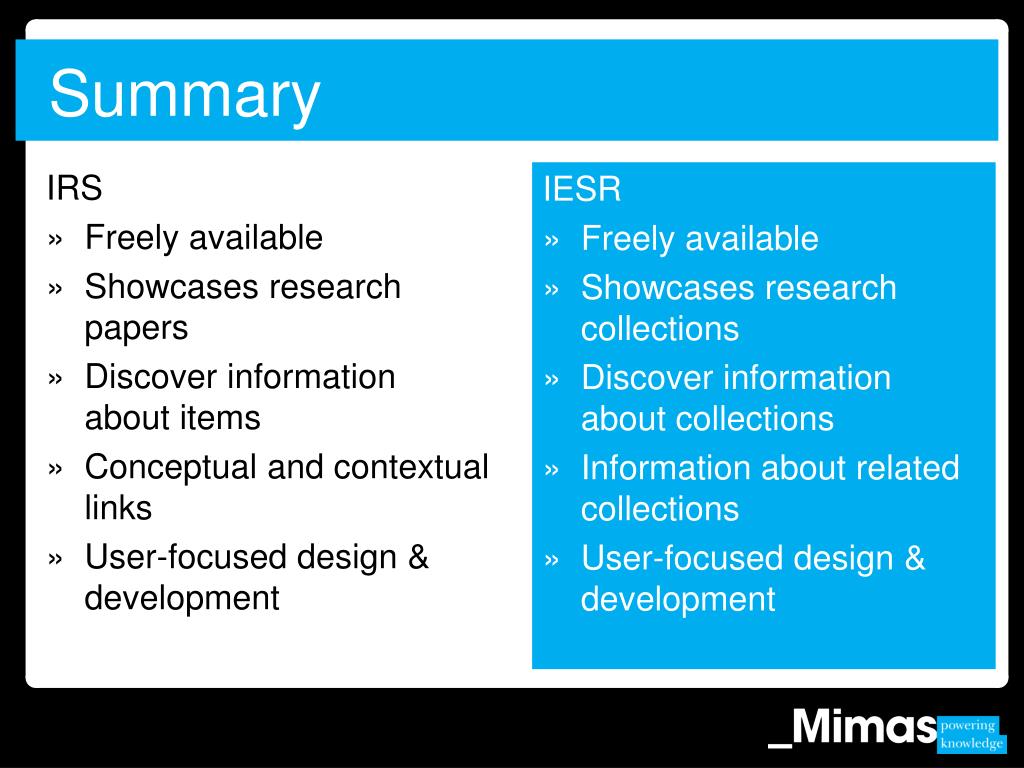 Summary

IRS

» Freely available

» Showcases research papers

» Discover information about items

» Conceptual and contextual links

» User-focused design & development

IESR

» Freely available

» Showcases research collections

» Discover information about collections

» Information about related collections

» User-focused design & development

_Mimas powering knowledge